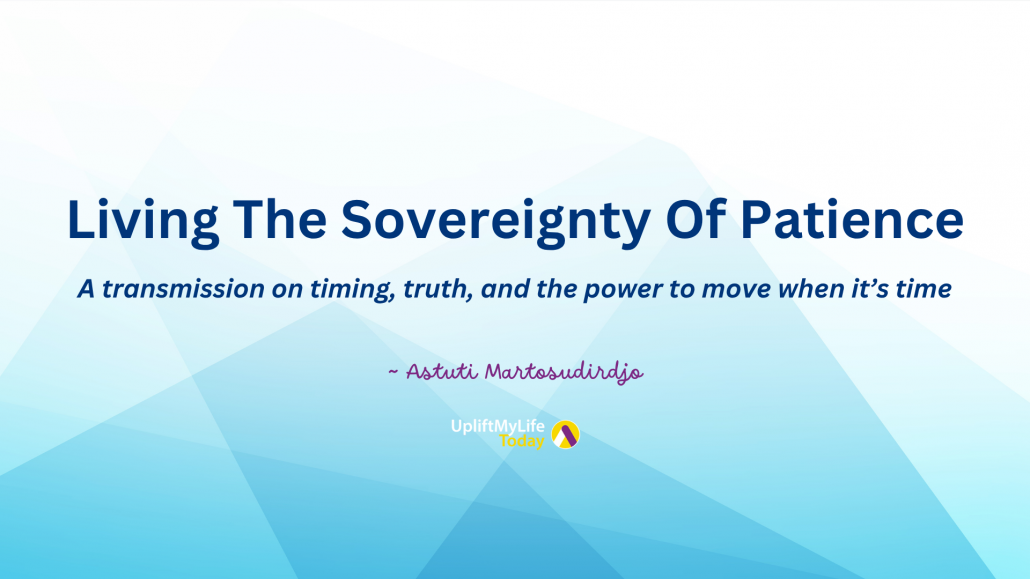 Living The Sovereignty Of Patience

A transmission on timing, truth, and the power to move when it's time

~ Astuti Martosudirdjo

UpliftMyLife Today